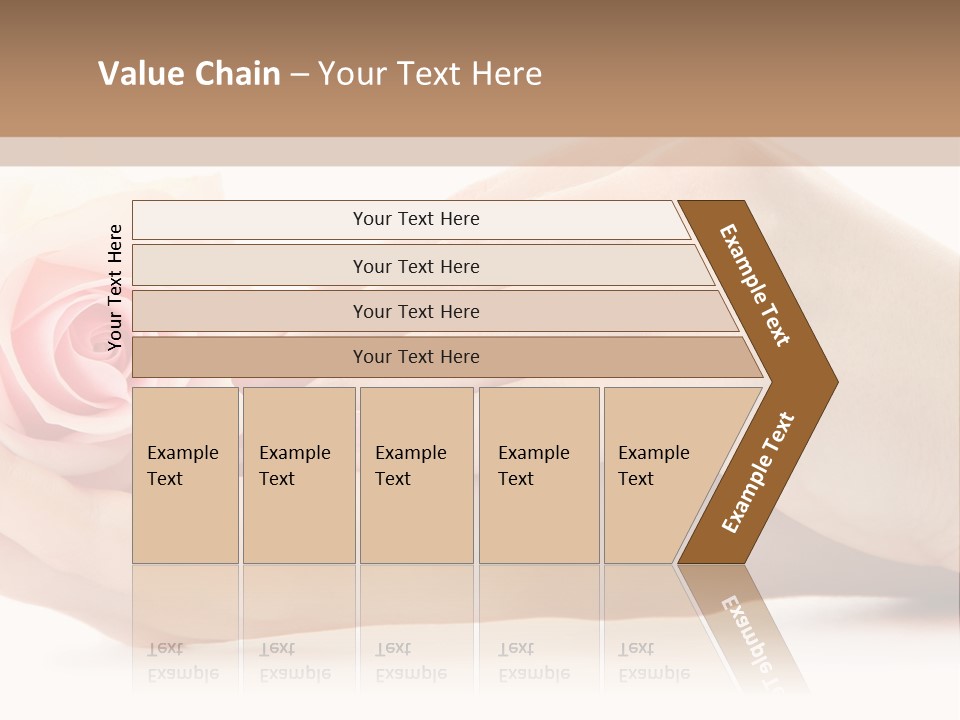 Value Chain – Your Text Here

Your Text Here

Your Text Here

Your Text Here

Your Text Here

Your Text Here

Example Text

Example Text

Example Text

Example Text

Example Text

Example Text

Example Text